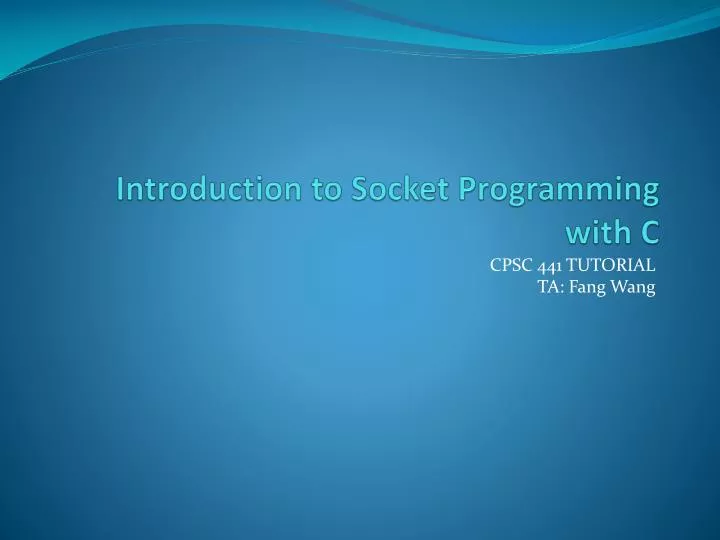 Introduction to Socket Programming with C

CPSC 441 TUTORIAL
TA: Fang Wang